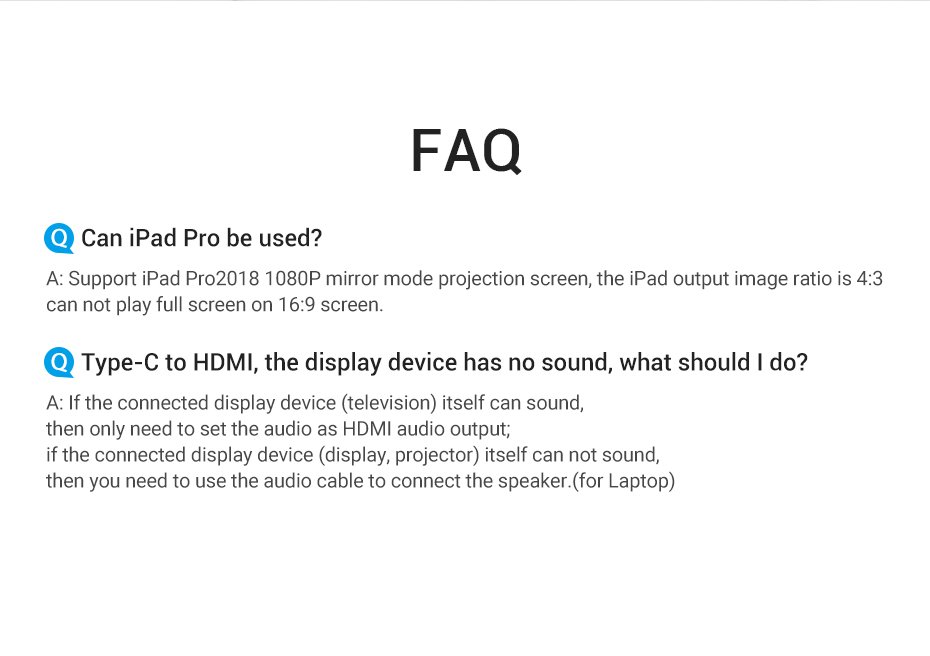 FAQ

Q Can iPad Pro be used?

A: Support iPad Pro2018 1080P mirror mode projection screen, the iPad output image ratio is 4:3 can not play full screen on 16:9 screen.

Q Type-C to HDMI, the display device has no sound, what should I do?

A: If the connected display device (television) itself can sound,
then only need to set the audio as HDMI audio output;
if the connected display device (display, projector) itself can not sound,
then you need to use the audio cable to connect the speaker.(for Laptop)